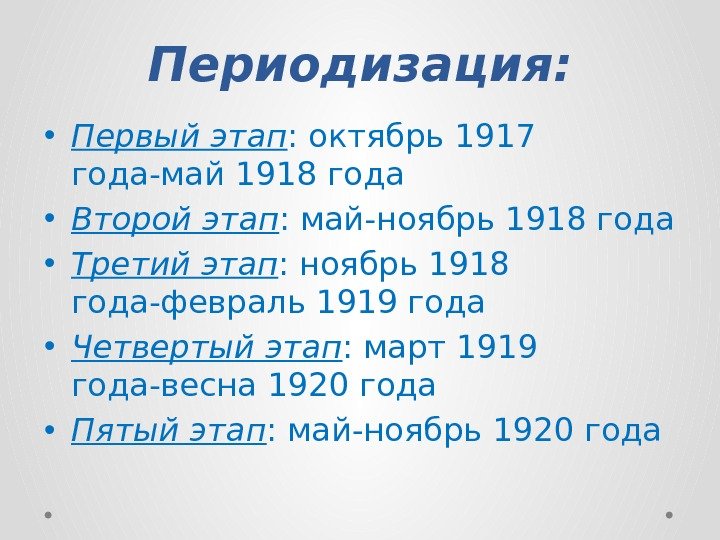 Периодизация:

• Первый этап: октябрь 1917 года-май 1918 года
• Второй этап: май-ноябрь 1918 года
• Третий этап: ноябрь 1918 года-февраль 1919 года
• Четвертый этап: март 1919 года-весна 1920 года
• Пятый этап: май-ноябрь 1920 года